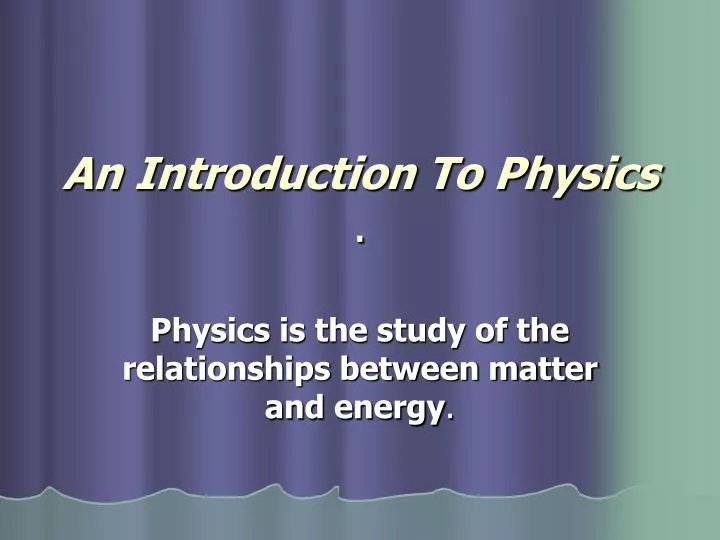 An Introduction To Physics
.

Physics is the study of the relationships between matter and energy.